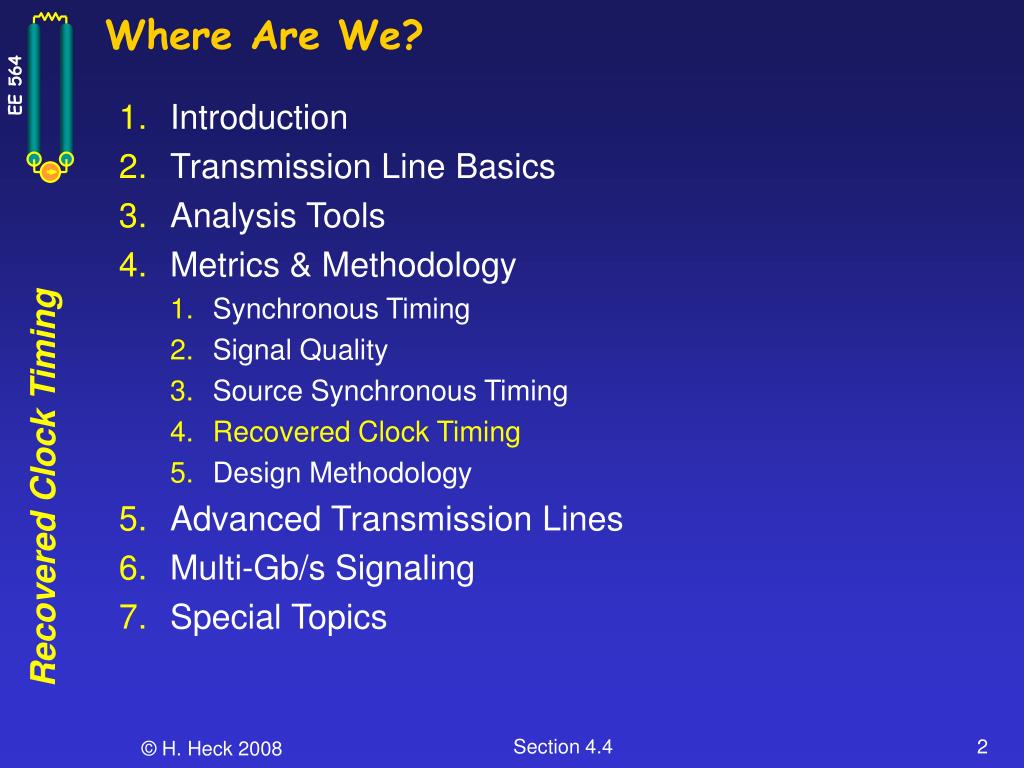 EE 564

Recovered Clock Timing

Where Are We?

1. Introduction
2. Transmission Line Basics
3. Analysis Tools
4. Metrics & Methodology
   1. Synchronous Timing
   2. Signal Quality
   3. Source Synchronous Timing
   4. Recovered Clock Timing
   5. Design Methodology
5. Advanced Transmission Lines
6. Multi-Gb/s Signaling
7. Special Topics

© H. Heck 2008

Section 4.4

2